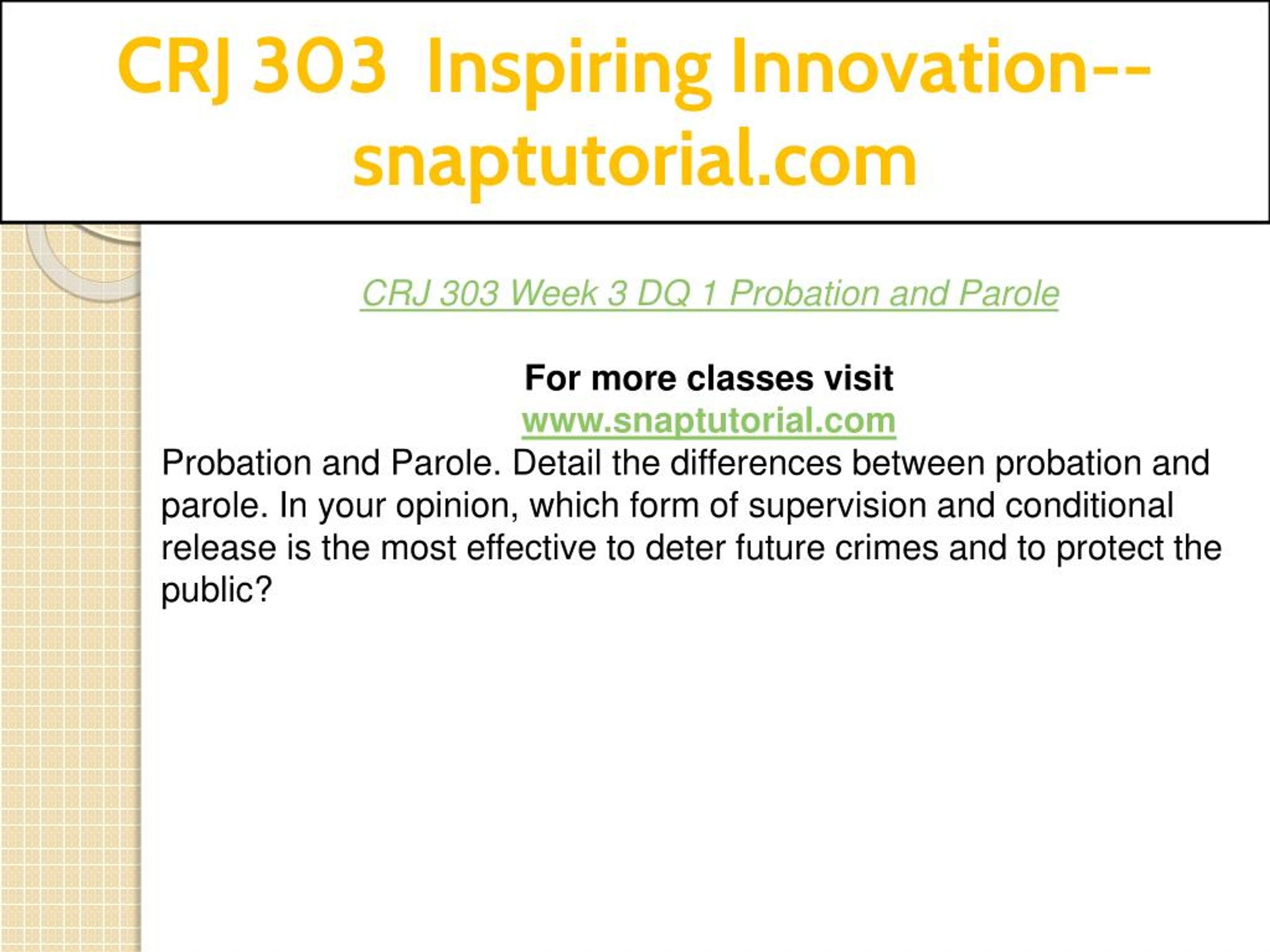 CRJ 303 Inspiring Innovation--snaptutorial.com

CRJ 303 Week 3 DQ 1 Probation and Parole

For more classes visit
www.snaptutorial.com
Probation and Parole. Detail the differences between probation and parole. In your opinion, which form of supervision and conditional release is the most effective to deter future crimes and to protect the public?